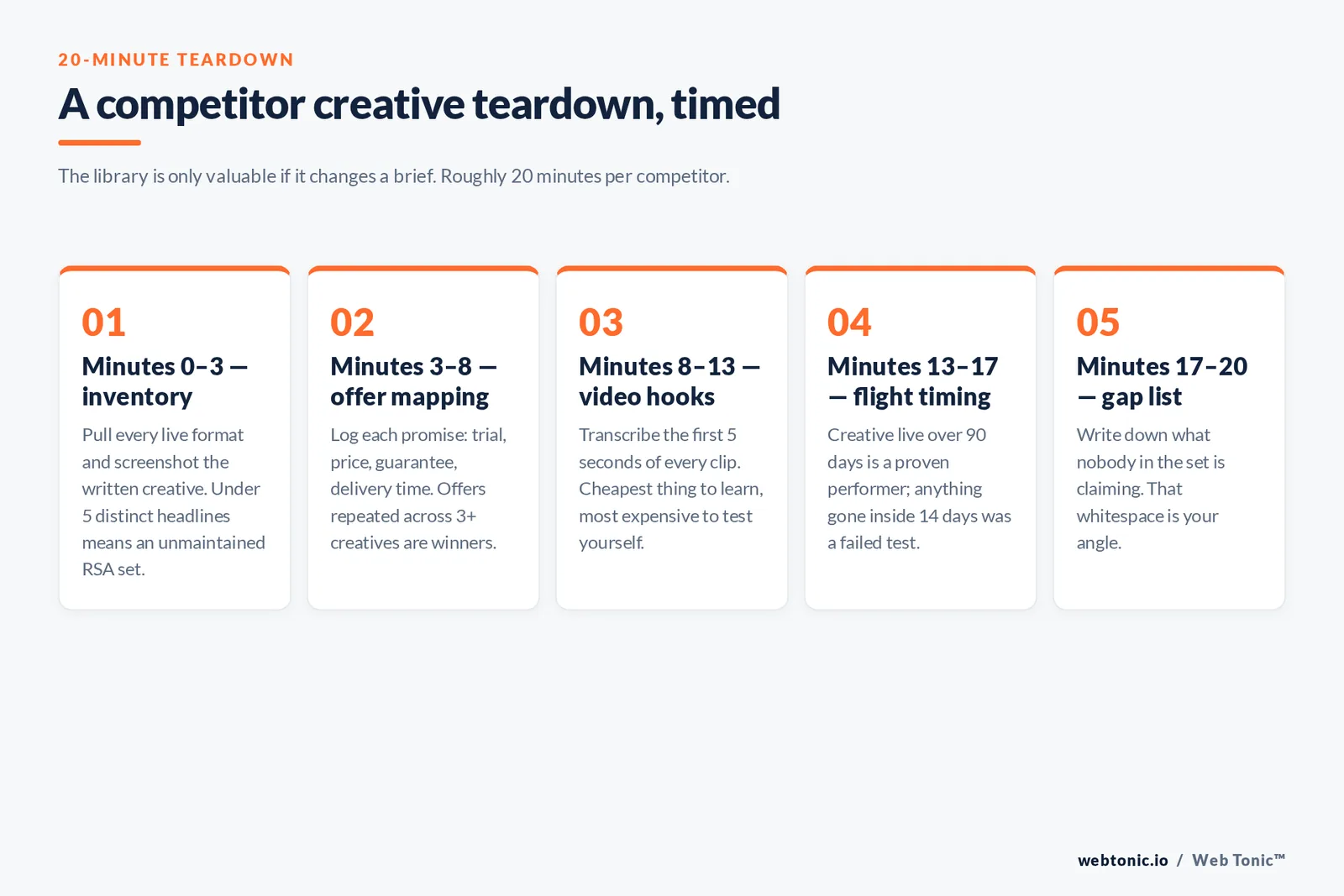 20-MINUTE TEARDOWN

A competitor creative teardown, timed

The library is only valuable if it changes a brief. Roughly 20 minutes per competitor.

01

Minutes 0–3 — inventory

Pull every live format and screenshot the written creative. Under 5 distinct headlines means an unmaintained RSA set.

02

Minutes 3–8 — offer mapping

Log each promise: trial, price, guarantee, delivery time. Offers repeated across 3+ creatives are winners.

03

Minutes 8–13 — video hooks

Transcribe the first 5 seconds of every clip. Cheapest thing to learn, most expensive to test yourself.

04

Minutes 13–17 — flight timing

Creative live over 90 days is a proven performer; anything gone inside 14 days was a failed test.

05

Minutes 17–20 — gap list

Write down what nobody in the set is claiming. That whitespace is your angle.

webtonic.io / Web Tonic™